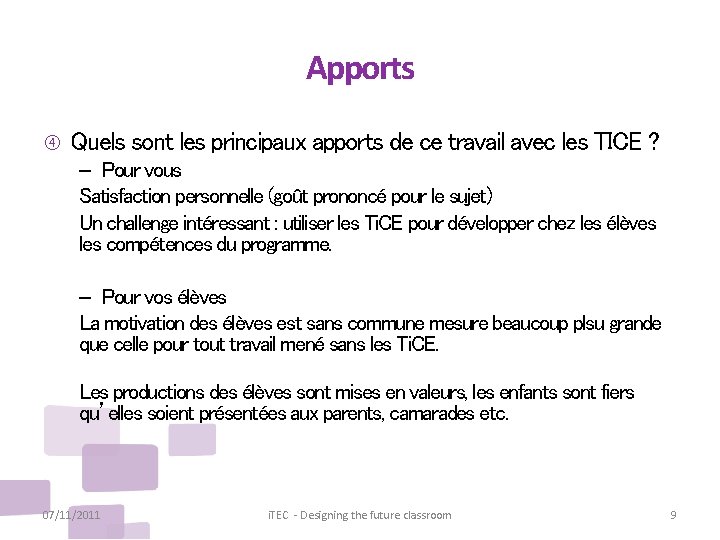 Apports

④ Quels sont les principaux apports de ce travail avec les TICE ?

– Pour vous

Satisfaction personnelle (goût prononcé pour le sujet)

Un challenge intéressant : utiliser les TiCE pour développer chez les élèves les compétences du programme.

– Pour vos élèves

La motivation des élèves est sans commune mesure beaucoup plsu grande que celle pour tout travail mené sans les TiCE.

Les productions des élèves sont mises en valeurs, les enfants sont fiers qu'elles soient présentées aux parents, camarades etc.

07/11/2011

iTEC - Designing the future classroom

9